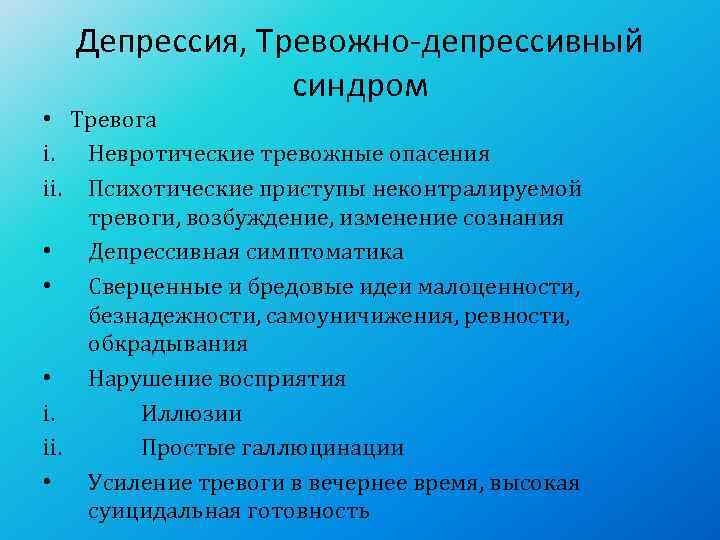 Депрессия, Тревожно-депрессивный синдром

• Тревога

i. Невротические тревожные опасения

ii. Психотические приступы неконтралируемой тревоги, возбуждение, изменение сознания

• Депрессивная симптоматика

• Сверценные и бредовые идеи малоценности, безнадежности, самоуничижения, ревности, обкрадывания

• Нарушение восприятия

i. Иллюзии

ii. Простые галлюцинации

• Усиление тревоги в вечернее время, высокая суицидальная готовность